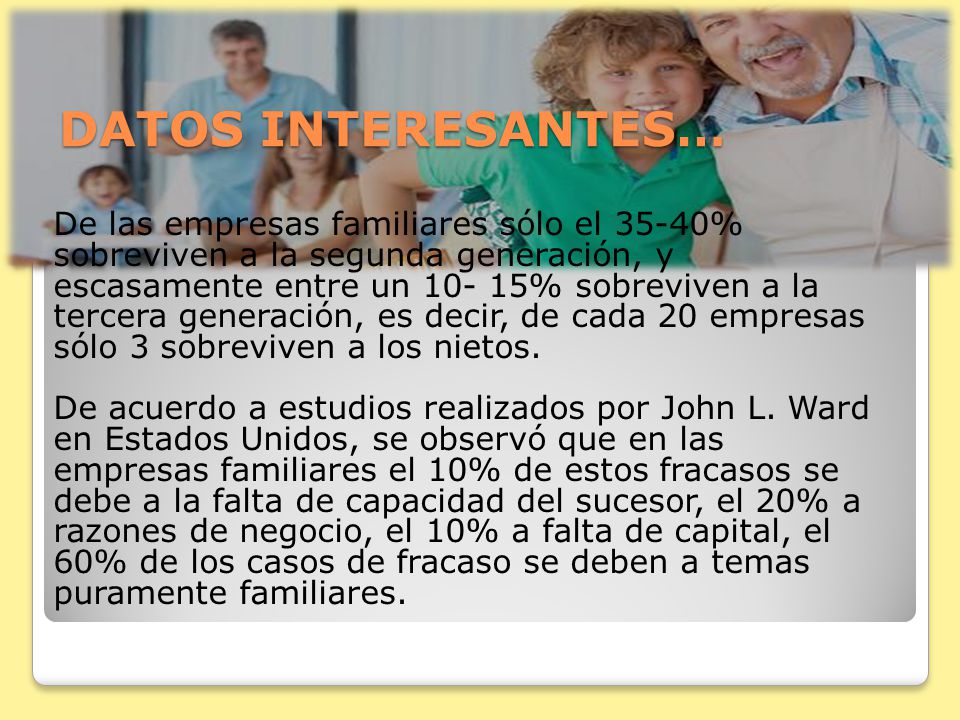 DATOS INTERESANTES…

De las empresas familiares sólo el 35-40% sobreviven a la segunda generación, y escasamente entre un 10- 15% sobreviven a la tercera generación, es decir, de cada 20 empresas sólo 3 sobreviven a los nietos.

De acuerdo a estudios realizados por John L. Ward en Estados Unidos, se observó que en las empresas familiares el 10% de estos fracasos se debe a la falta de capacidad del sucesor, el 20% a razones de negocio, el 10% a falta de capital, el 60% de los casos de fracaso se deben a temas puramente familiares.